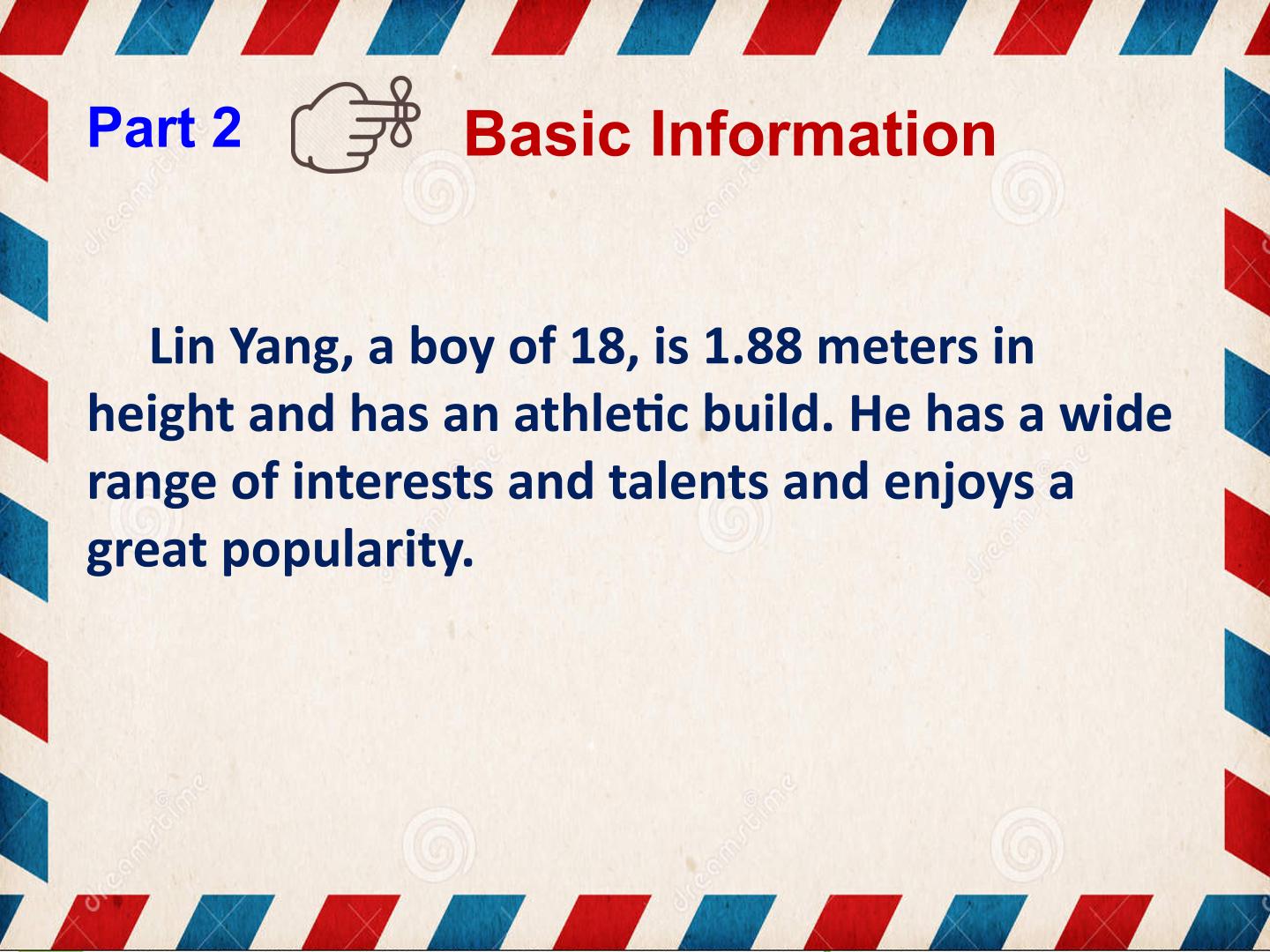 Part 2 Basic Information

Lin Yang, a boy of 18, is 1.88 meters in height and has an athletic build. He has a wide range of interests and talents and enjoys a great popularity.

dreamstime